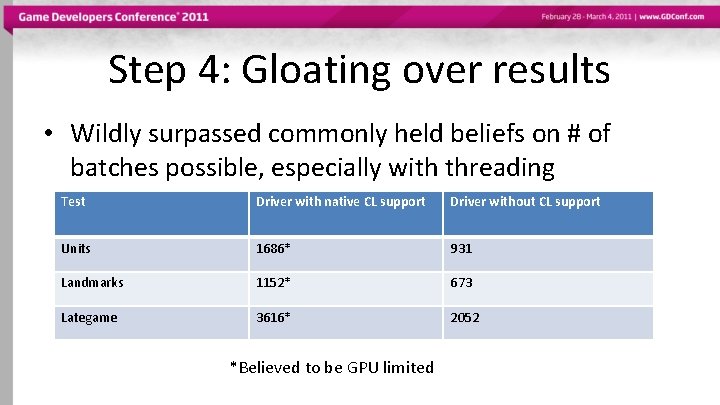 Game Developers Conference® 2011

February 28 - March 4, 2011 | www.GDConf.com

Step 4: Gloating over results

• Wildly surpassed commonly held beliefs on # of batches possible, especially with threading

| Test | Driver with native CL support | Driver without CL support |
|---|---|---|
| Units | 1686* | 931 |
| Landmarks | 1152* | 673 |
| Lategame | 3616* | 2052 |

*Believed to be GPU limited